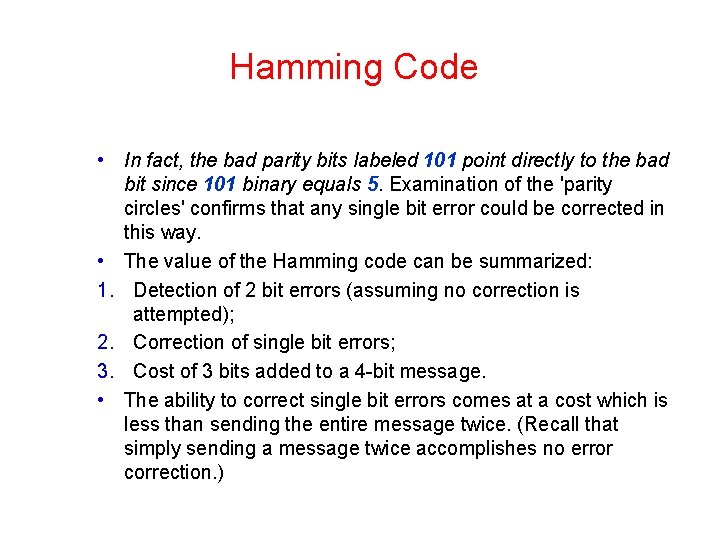 Hamming Code

• In fact, the bad parity bits labeled 101 point directly to the bad bit since 101 binary equals 5. Examination of the 'parity circles' confirms that any single bit error could be corrected in this way.

• The value of the Hamming code can be summarized:

1. Detection of 2 bit errors (assuming no correction is attempted);

2. Correction of single bit errors;

3. Cost of 3 bits added to a 4-bit message.

• The ability to correct single bit errors comes at a cost which is less than sending the entire message twice. (Recall that simply sending a message twice accomplishes no error correction.)